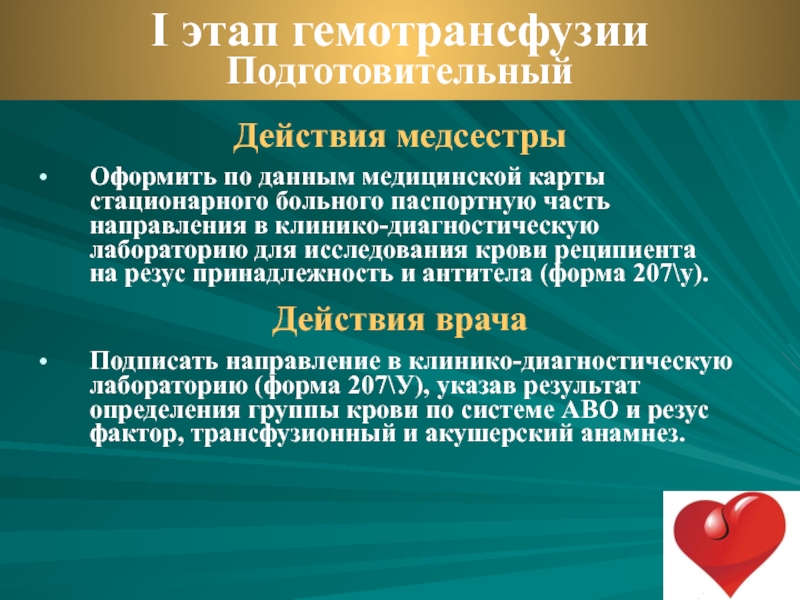 I этап гемотрансфузии
Подготовительный

Действия медсестры

• Оформить по данным медицинской карты стационарного больного паспортную часть направления в клинико-диагностическую лабораторию для исследования крови реципиента на резус принадлежность и антитела (форма 207\у).

Действия врача

• Подписать направление в клинико-диагностическую лабораторию (форма 207\У), указав результат определения группы крови по системе АВО и резус фактор, трансфузионный и акушерский анамнез.